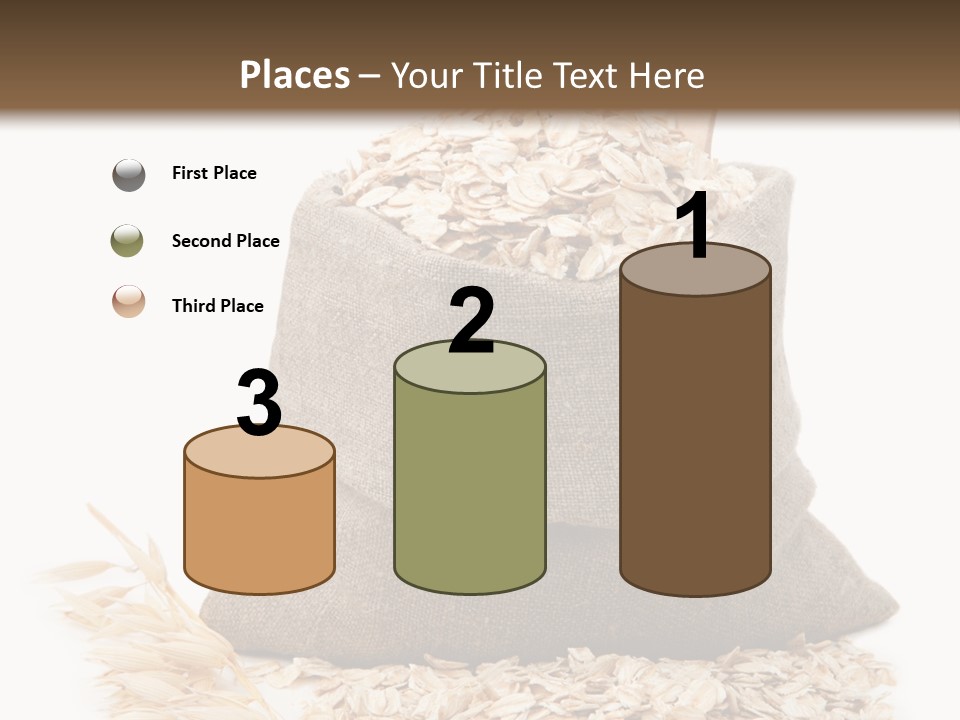 Places – Your Title Text Here

First Place

Second Place

Third Place

3

2

1